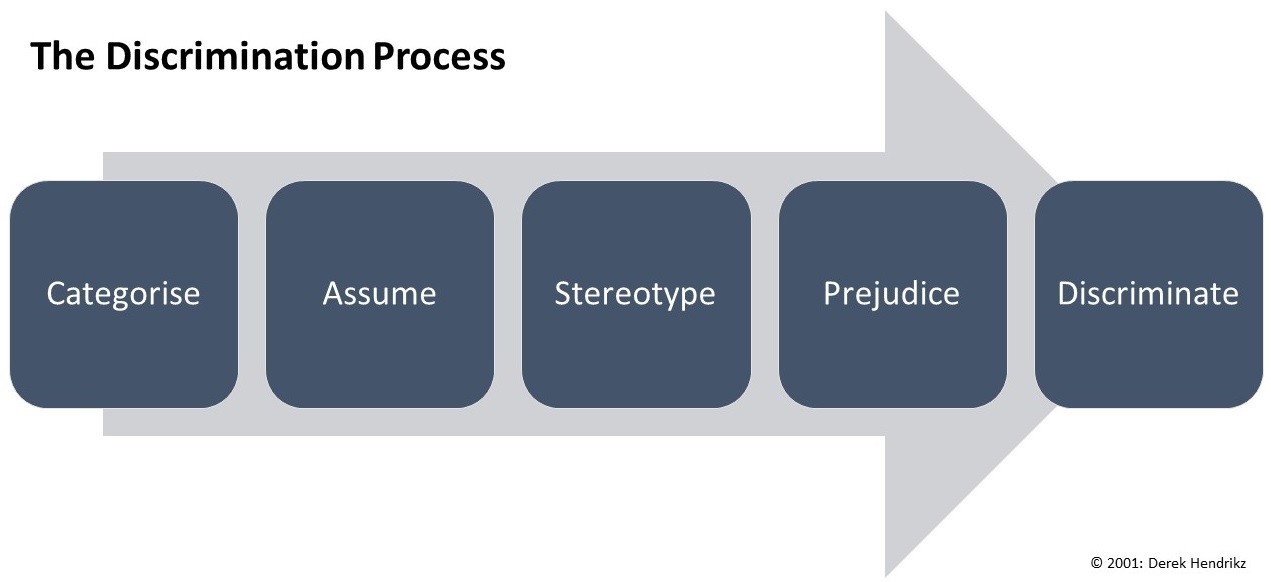 The Discrimination Process

Categorise

Assume

Stereotype

Prejudice

Discriminate

© 2001: Derek Hendrikz